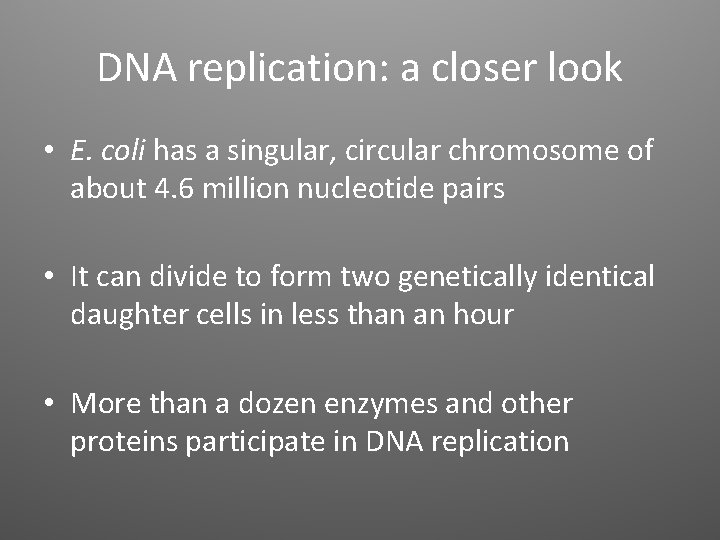 DNA replication: a closer look

• E. coli has a singular, circular chromosome of about 4.6 million nucleotide pairs

• It can divide to form two genetically identical daughter cells in less than an hour

• More than a dozen enzymes and other proteins participate in DNA replication